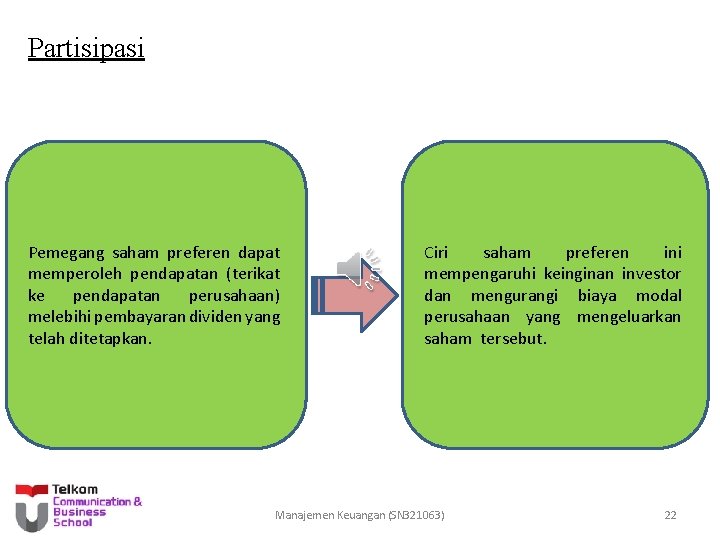 Partisipasi

Pemegang saham preferen dapat memperoleh pendapatan (terikat ke pendapatan perusahaan) melebihi pembayaran dividen yang telah ditetapkan.

Ciri saham preferen ini mempengaruhi keinginan investor dan mengurangi biaya modal perusahaan yang mengeluarkan saham tersebut.

Telkom Communication & Business School

Manajemen Keuangan (SN321063)

22